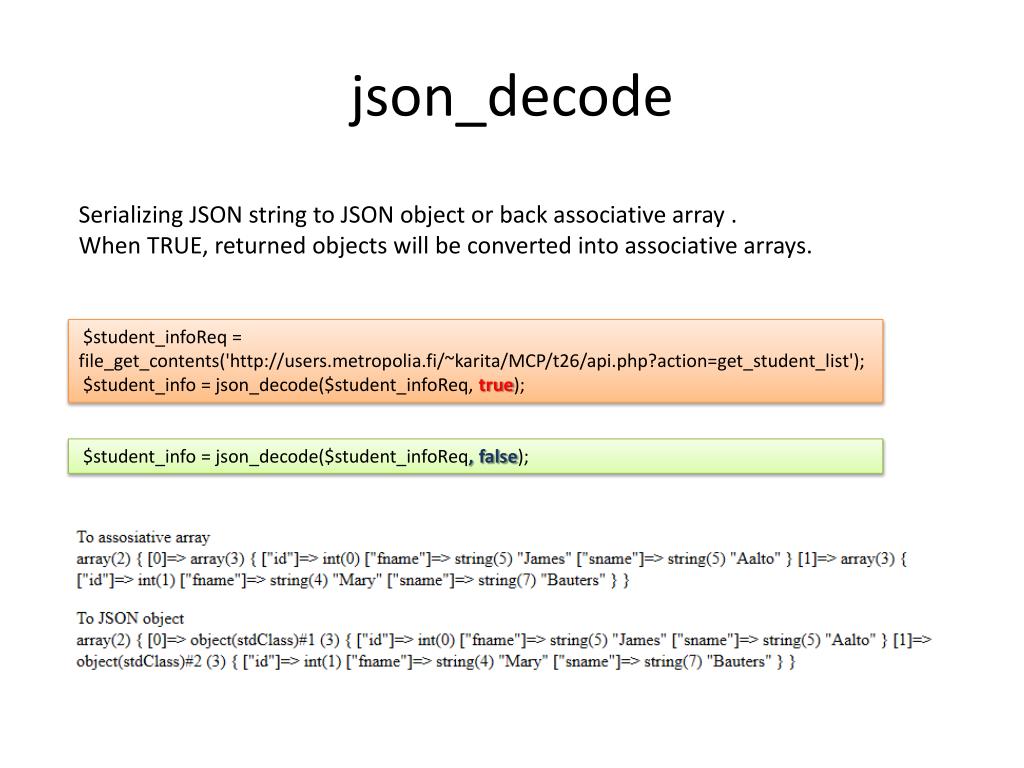 json_decode

Serializing JSON string to JSON object or back associative array .
When TRUE, returned objects will be converted into associative arrays.

$student_infoReq = file_get_contents('http://users.metropolia.fi/~karita/MCP/t26/api.php?action=get_student_list');
$student_info = json_decode($student_infoReq, true);

$student_info = json_decode($student_infoReq, false);

To assosiative array
array(2) { [0]=> array(3) { ["id"]=> int(0) ["fname"]=> string(5) "James" ["sname"]=> string(5) "Aalto" } [1]=> array(3) { ["id"]=> int(1) ["fname"]=> string(4) "Mary" ["sname"]=> string(7) "Bauters" } }

To JSON object
array(2) { [0]=> object(stdClass)#1 (3) { ["id"]=> int(0) ["fname"]=> string(5) "James" ["sname"]=> string(5) "Aalto" } [1]=> object(stdClass)#2 (3) { ["id"]=> int(1) ["fname"]=> string(4) "Mary" ["sname"]=> string(7) "Bauters" } }